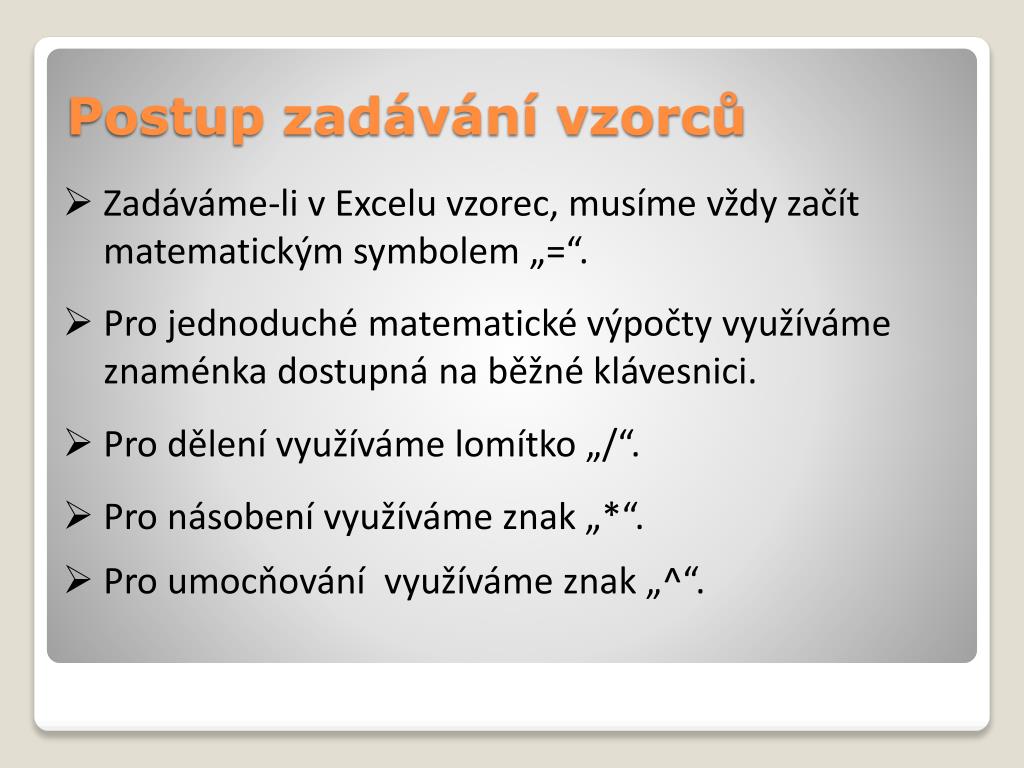 Postup zadávání vzorců

➢ Zadáváme-li v Excelu vzorec, musíme vždy začít matematickým symbolem „=“.

➢ Pro jednoduché matematické výpočty využíváme znaménka dostupná na běžné klávesnici.

➢ Pro dělení využíváme lomítko „/“.

➢ Pro násobení využíváme znak „*“.

➢ Pro umocňování využíváme znak „^“.